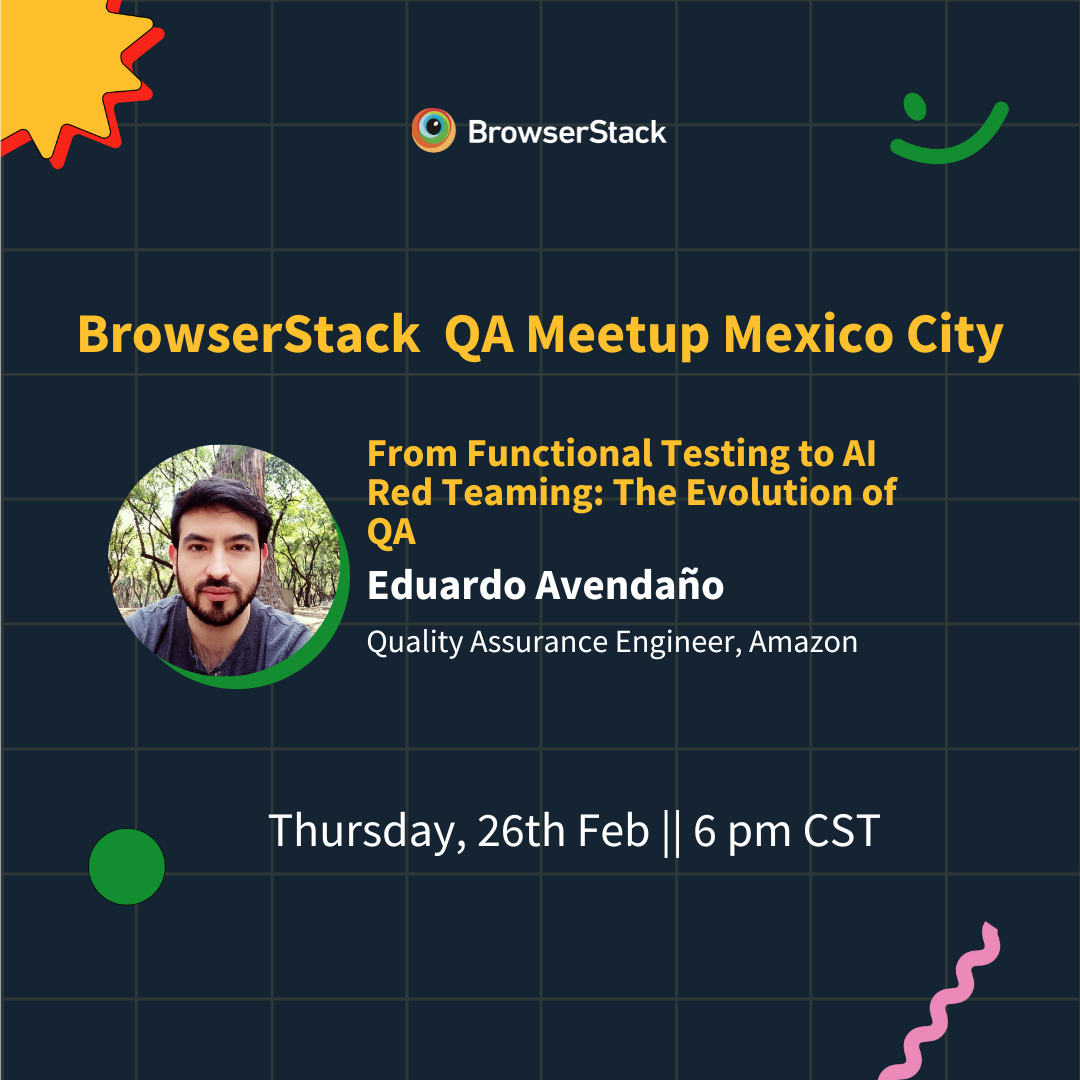 BrowserStack

BrowserStack  QA Meetup Mexico City

From Functional Testing to AI Red Teaming: The Evolution of QA

Eduardo Avendaño

Quality Assurance Engineer, Amazon

Thursday, 26th Feb || 6 pm CST